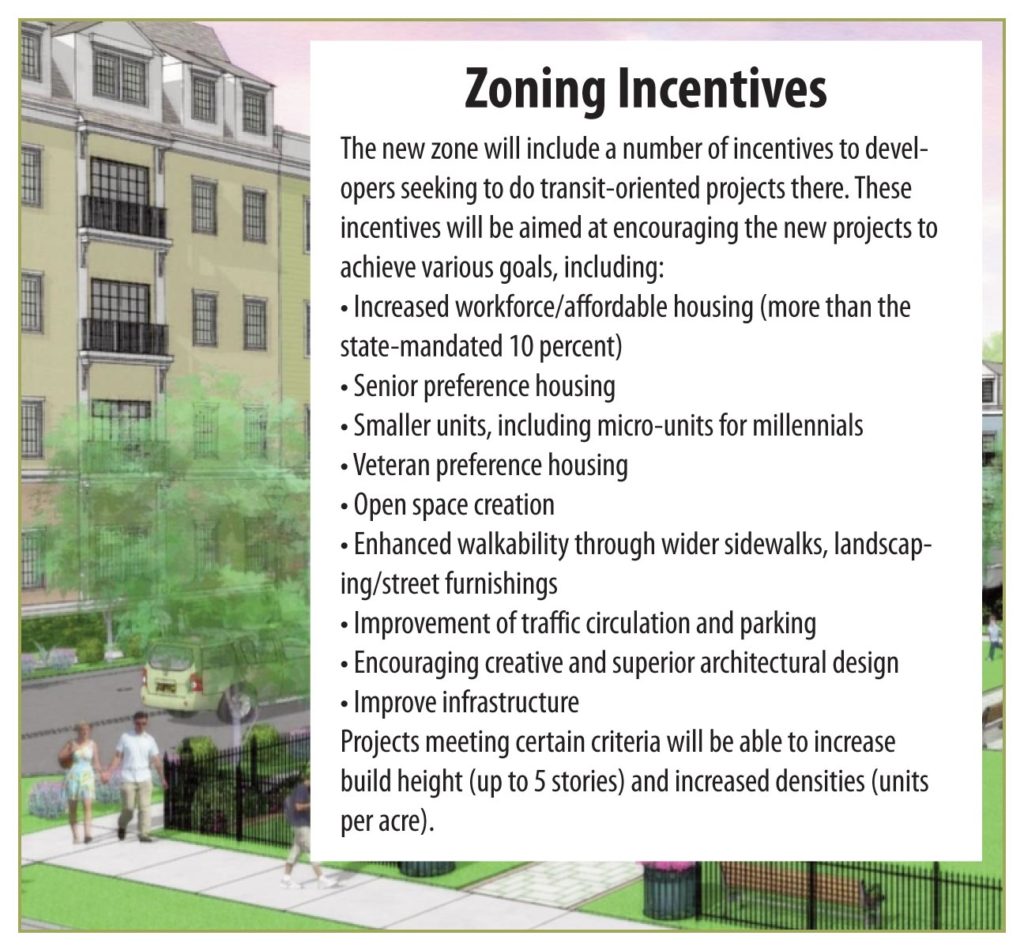 Zoning Incentives

The new zone will include a number of incentives to developers seeking to do transit-oriented projects there. These incentives will be aimed at encouraging the new projects to achieve various goals, including:
• Increased workforce/affordable housing (more than the state-mandated 10 percent)
• Senior preference housing
• Smaller units, including micro-units for millennials
• Veteran preference housing
• Open space creation
• Enhanced walkability through wider sidewalks, landscaping/street furnishings
• Improvement of traffic circulation and parking
• Encouraging creative and superior architectural design
• Improve infrastructure
Projects meeting certain criteria will be able to increase build height (up to 5 stories) and increased densities (units per acre).